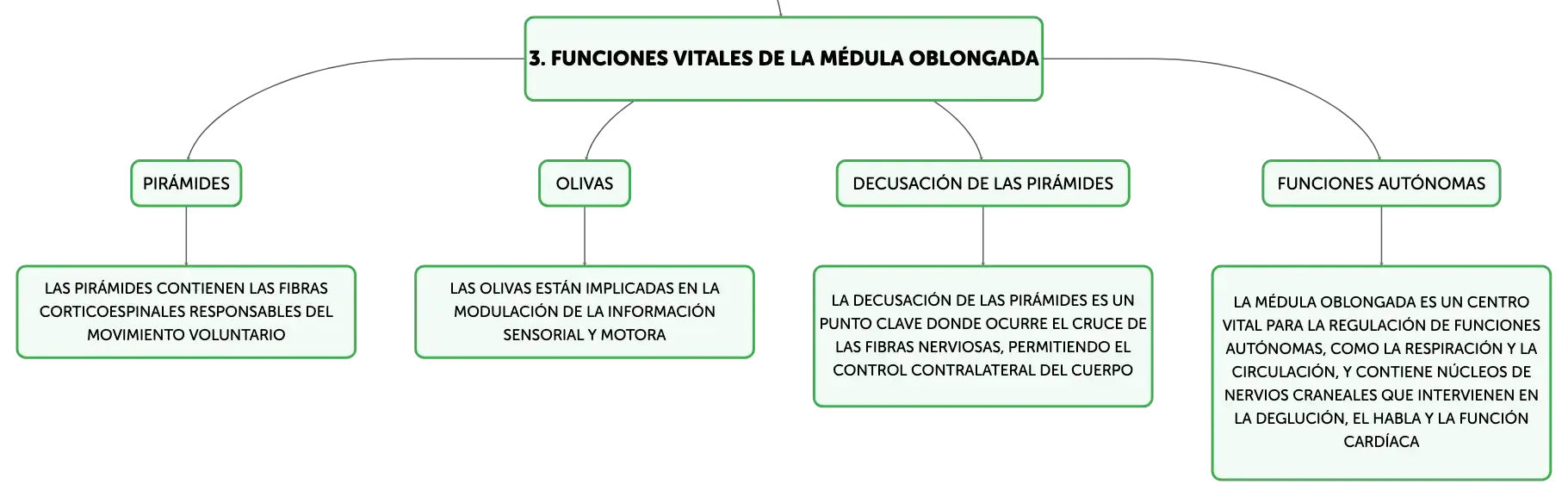 3. FUNCIONES VITALES DE LA MÉDULA OBLONGADA

PIRÁMIDES

LAS PIRÁMIDES CONTIENEN LAS FIBRAS CORTICOESPINALES RESPONSABLES DEL MOVIMIENTO VOLUNTARIO

OLIVAS

LAS OLIVAS ESTÁN IMPLICADAS EN LA MODULACIÓN DE LA INFORMACIÓN SENSORIAL Y MOTORA

DECUSACIÓN DE LAS PIRÁMIDES

LA DECUSACIÓN DE LAS PIRÁMIDES ES UN PUNTO CLAVE DONDE OCURRE EL CRUCE DE LAS FIBRAS NERVIOSAS, PERMITIENDO EL CONTROL CONTRALATERAL DEL CUERPO

FUNCIONES AUTÓNOMAS

LA MÉDULA OBLONGADA ES UN CENTRO VITAL PARA LA REGULACIÓN DE FUNCIONES AUTÓNOMAS, COMO LA RESPIRACIÓN Y LA CIRCULACIÓN, Y CONTIENE NÚCLEOS DE NERVIOS CRANEALES QUE INTERVIENEN EN LA DEGLUCIÓN, EL HABLA Y LA FUNCIÓN CARDÍACA